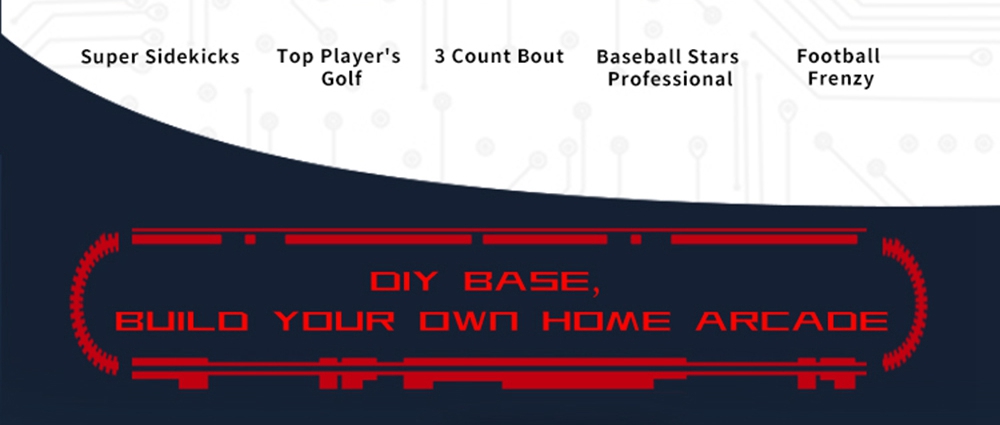 Super Sidekicks

Top Player's Golf

3 Count Bout

Baseball Stars Professional

Football Frenzy

DIY BASE,
BUILD YOUR OWN HOME ARCADE